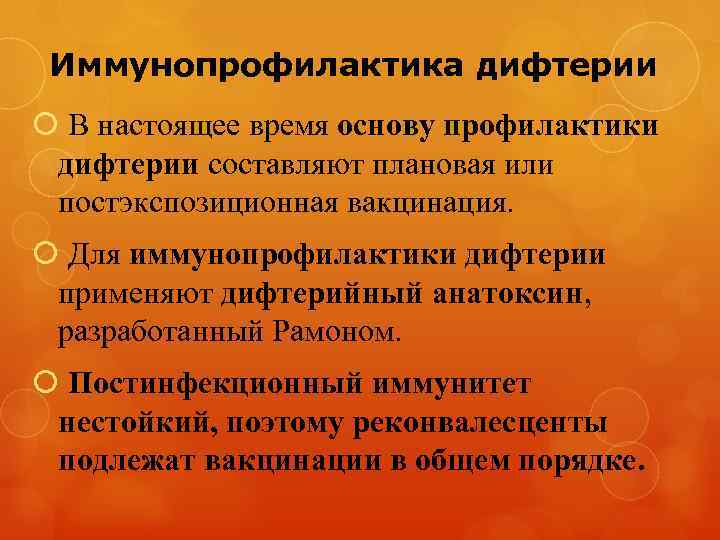 Иммунопрофилактика дифтерии

В настоящее время основу профилактики дифтерии составляют плановая или постэкспозиционная вакцинация.

Для иммунопрофилактики дифтерии применяют дифтерийный анатоксин, разработанный Рамоном.

Постинфекционный иммунитет нестойкий, поэтому реконвалесценты подлежат вакцинации в общем порядке.